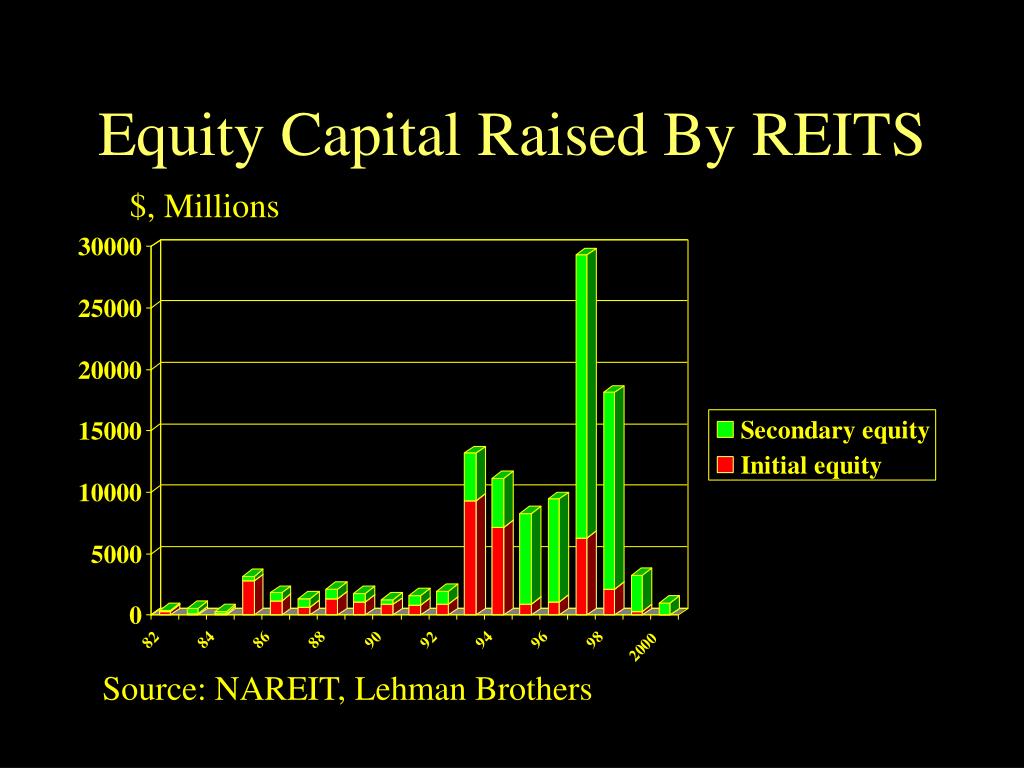 Equity Capital Raised By REITS

$, Millions

30000
25000
20000
15000
10000
5000
0

82
84
86
88
90
92
94
96
98
2000

Secondary equity
Initial equity

Source: NAREIT, Lehman Brothers